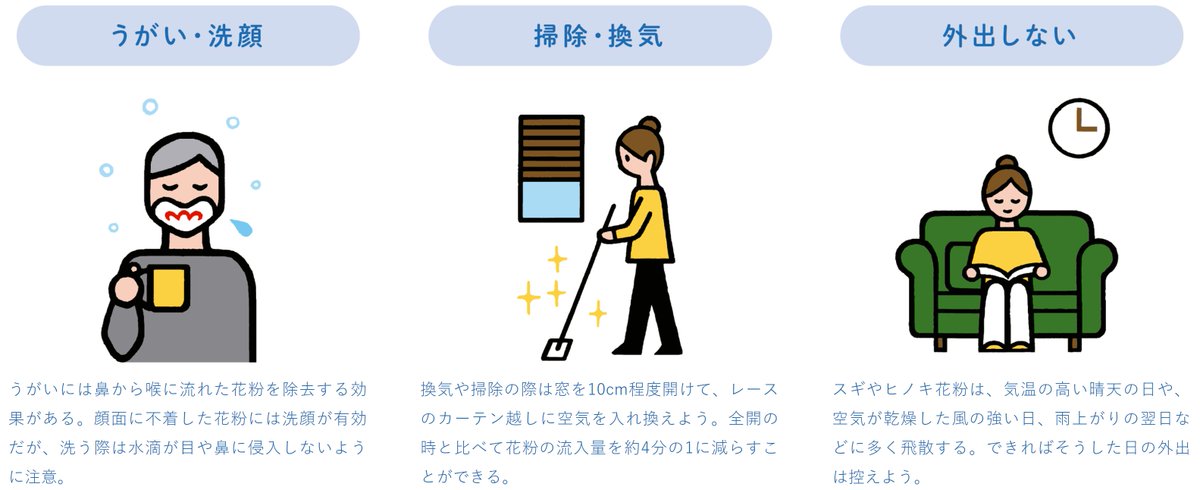 うがい・洗顔

うがいには鼻から喉に流れた花粉を除去する効果がある。顔面に不着した花粉には洗顔が有効だが、洗う際は水滴が目や鼻に侵入しないように注意。

掃除・換気

換気や掃除の際は窓を10cm程度開けて、レースのカーテン越しに空気を入れ換えよう。全開の時と比べて花粉の流入量を約4分の1に減らすことができる。

外出しない

スギやヒノキ花粉は、気温の高い晴天の日や、空気が乾燥した風の強い日、雨上がりの翌日などに多く飛散する。できればそうした日の外出は控えよう。